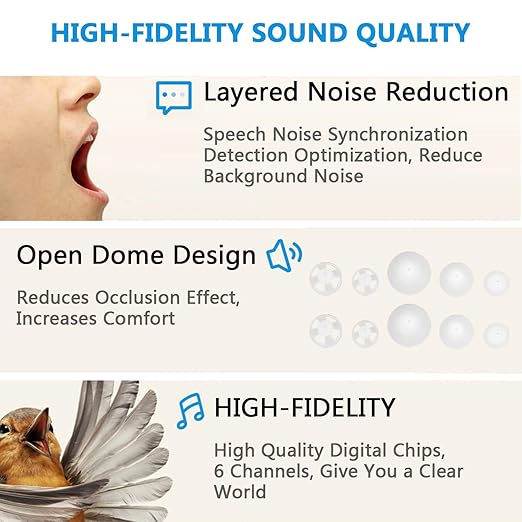 HIGH-FIDELITY SOUND QUALITY

Layered Noise Reduction

Speech Noise Synchronization Detection Optimization, Reduce Background Noise

Open Dome Design

Reduces Occlusion Effect, Increases Comfort

HIGH-FIDELITY

High Quality Digital Chips, 6 Channels, Give You a Clear World